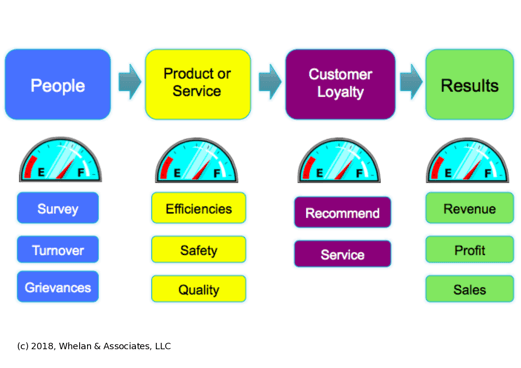 People

Product or Service

Customer Loyalty

Results

E F

E F

E F

E F

Survey

Turnover

Grievances

Efficiencies

Safety

Quality

Recommend

Service

Revenue

Profit

Sales

(c) 2018, Whelan & Associates, LLC